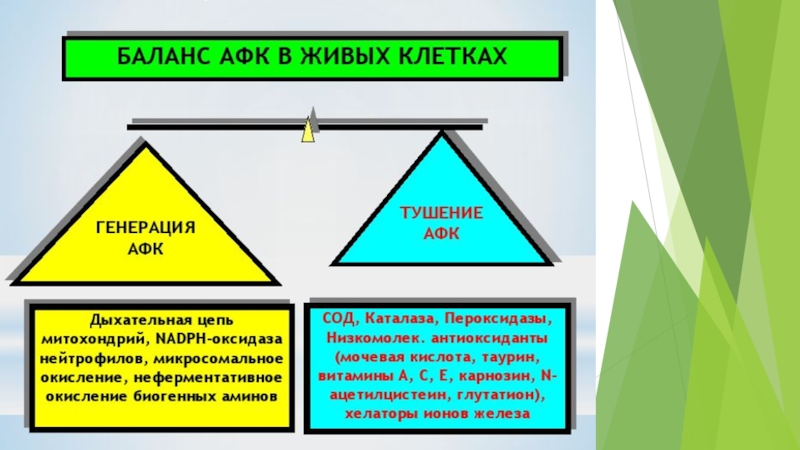 БАЛАНС АФК В ЖИВЫХ КЛЕТКАХ

ГЕНЕРАЦИЯ АФК

ТУШЕНИЕ АФК

Дыхательная цепь митохондрий, NADPH-оксидаза нейтрофилов, микросомальное окисление, неферментативное окисление биогенных аминов

СОД, Каталаза, Пероксидазы, Низкомолек. антиоксиданты (мочевая кислота, таурин, витамины А, С, Е, карнозин, N-ацетилцистеин, глутатион), хелаторы ионов железа